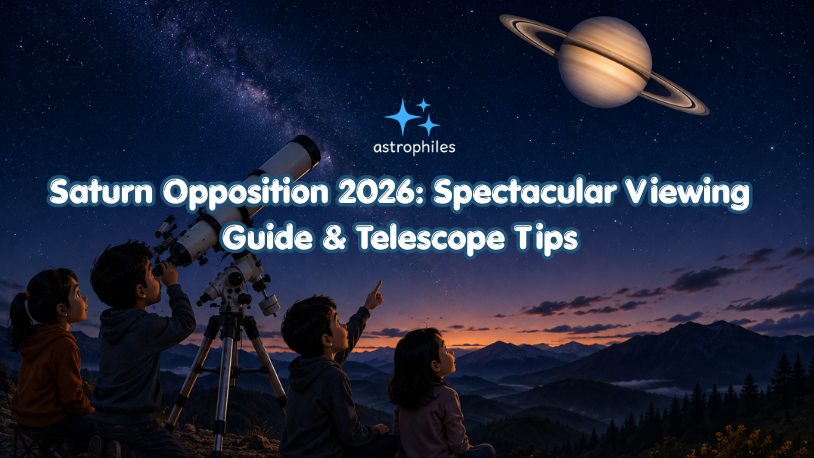 astrophiles

Saturn Opposition 2026: Spectacular Viewing Guide & Telescope Tips